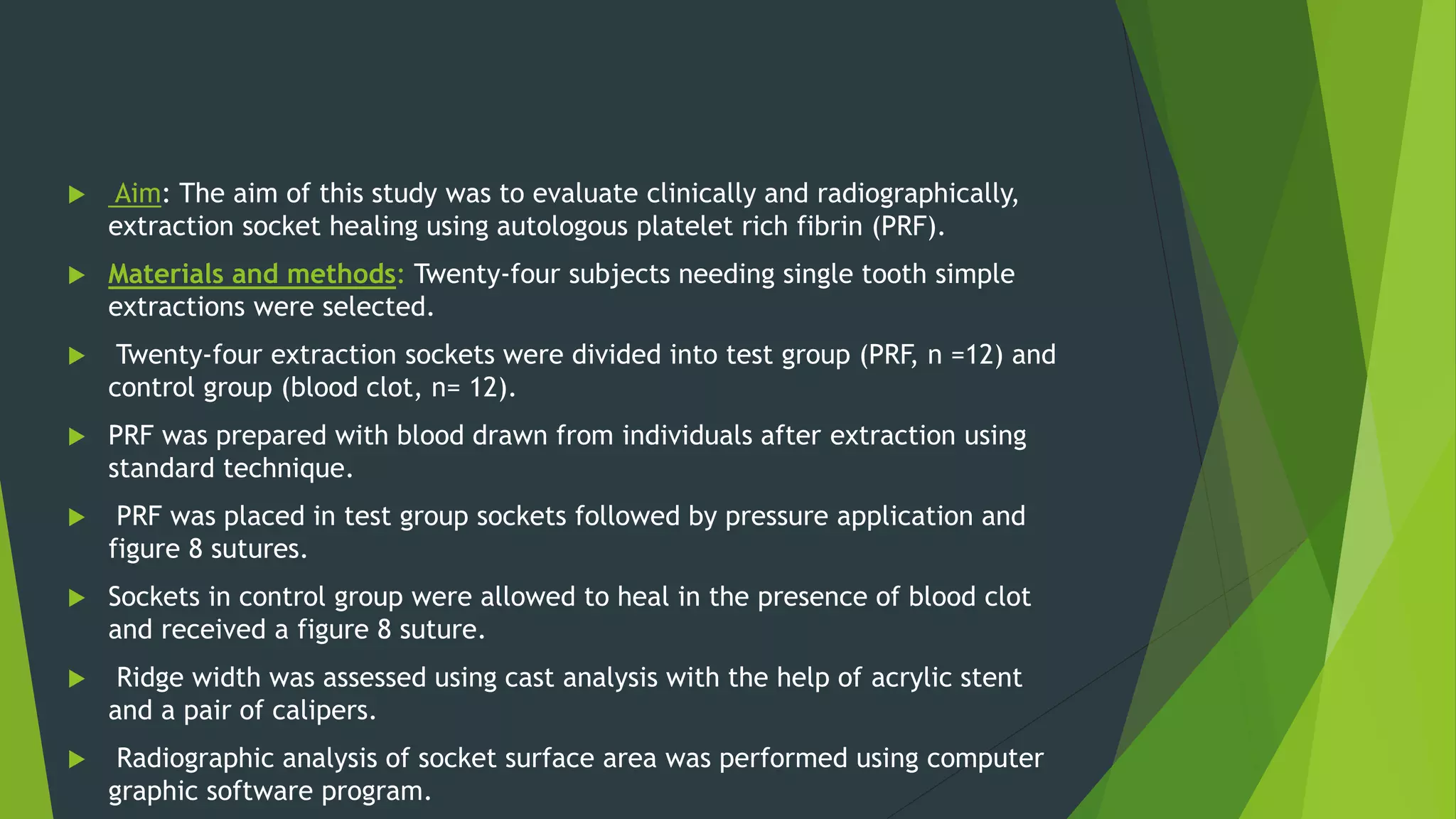 Aim: The aim of this study was to evaluate clinically and radiographically, extraction socket healing using autologous platelet rich fibrin (PRF).

Materials and methods: Twenty-four subjects needing single tooth simple extractions were selected.

Twenty-four extraction sockets were divided into test group (PRF, n =12) and control group (blood clot, n= 12).

PRF was prepared with blood drawn from individuals after extraction using standard technique.

PRF was placed in test group sockets followed by pressure application and figure 8 sutures.

Sockets in control group were allowed to heal in the presence of blood clot and received a figure 8 suture.

Ridge width was assessed using cast analysis with the help of acrylic stent and a pair of calipers.

Radiographic analysis of socket surface area was performed using computer graphic software program.